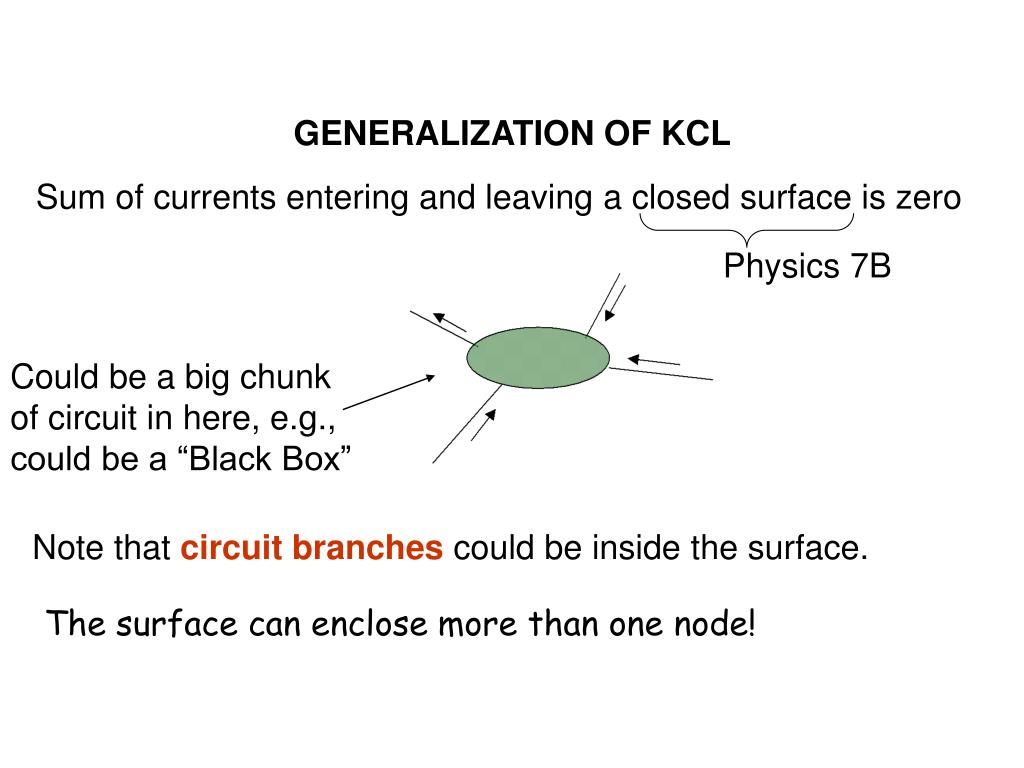 GENERALIZATION OF KCL

Sum of currents entering and leaving a closed surface is zero

Physics 7B

Could be a big chunk of circuit in here, e.g., could be a “Black Box”

Note that circuit branches could be inside the surface.

The surface can enclose more than one node!